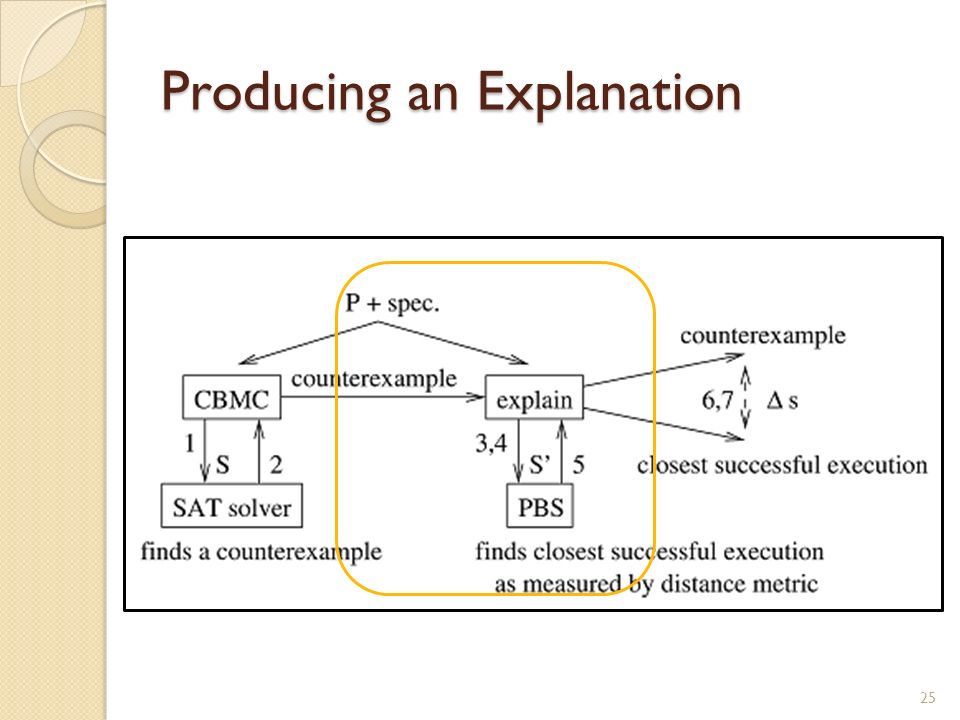 Producing an Explanation

P + spec.

CBMC

counterexample

explain

counterexample

6,7

$\Delta$ s

closest successful execution

1

S

2

3,4

S'

5

SAT solver

PBS

finds a counterexample

finds closest successful execution as measured by distance metric

25